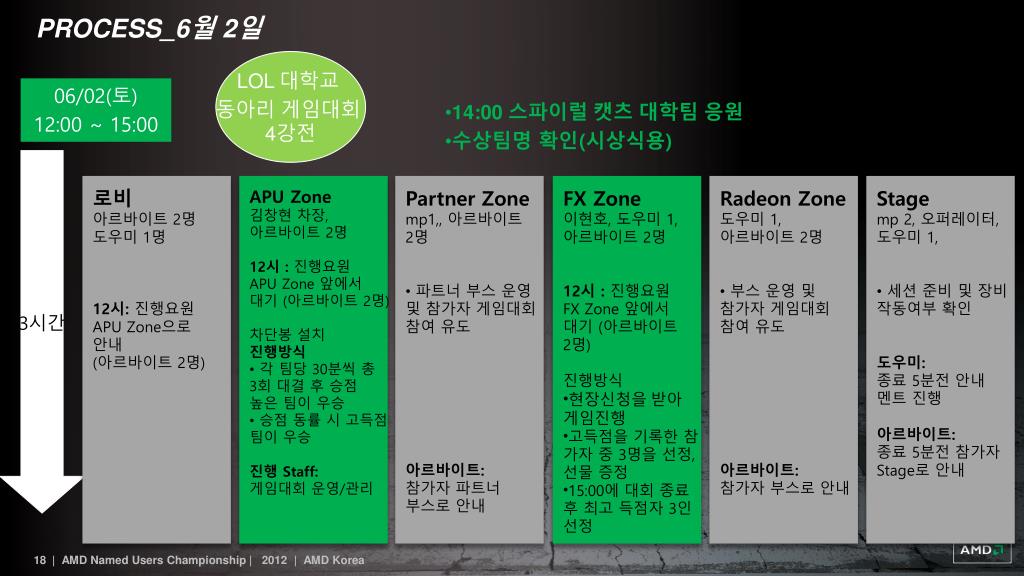 PROCESS_6월 2일

06/02(토)
12:00 ~ 15:00

LOL 대학교 동아리 게임대회 4강전

•14:00 스파이럴 캣츠 대학팀 응원
•수상팀명 확인(시상식용)

3시간

로비
아르바이트 2명
도우미 1명

12시: 진행요원 APU Zone으로 안내 (아르바이트 2명)

APU Zone
김창현 차장, 아르바이트 2명

12시 : 진행요원 APU Zone 앞에서 대기 (아르바이트 2명)

차단봉 설치
진행방식
• 각 팀당 30분씩 총 3회 대결 후 승점 높은 팀이 우승
• 승점 동률 시 고득점 팀이 우승

진행 Staff:
게임대회 운영/관리

Partner Zone
mp1,, 아르바이트 2명

• 파트너 부스 운영 및 참가자 게임대회 참여 유도

아르바이트:
참가자 파트너 부스로 안내

FX Zone
이현호, 도우미 1, 아르바이트 2명

12시 : 진행요원 FX Zone 앞에서 대기 (아르바이트 2명)

진행방식
•현장신청을 받아 게임진행
•고득점을 기록한 참가자 중 3명을 선정, 선물 증정
•15:00에 대회 종료 후 최고 득점자 3인 선정

Radeon Zone
도우미 1, 아르바이트 2명

• 부스 운영 및 참가자 게임대회 참여 유도

아르바이트:
참가자 부스로 안내

Stage
mp 2, 오퍼레이터, 도우미 1,

• 세션 준비 및 장비 작동여부 확인

도우미:
종료 5분전 안내 멘트 진행

아르바이트:
종료 5분전 참가자 Stage로 안내

18 | AMD Named Users Championship | 2012 | AMD Korea

AMD